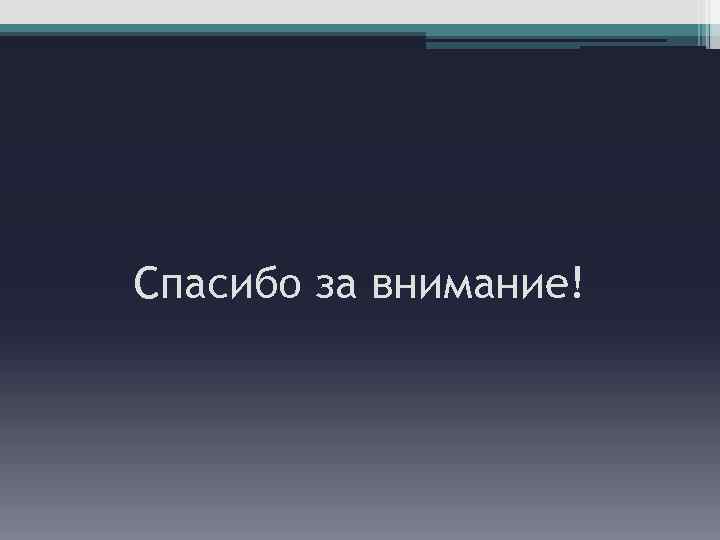 Спасибо за внимание!